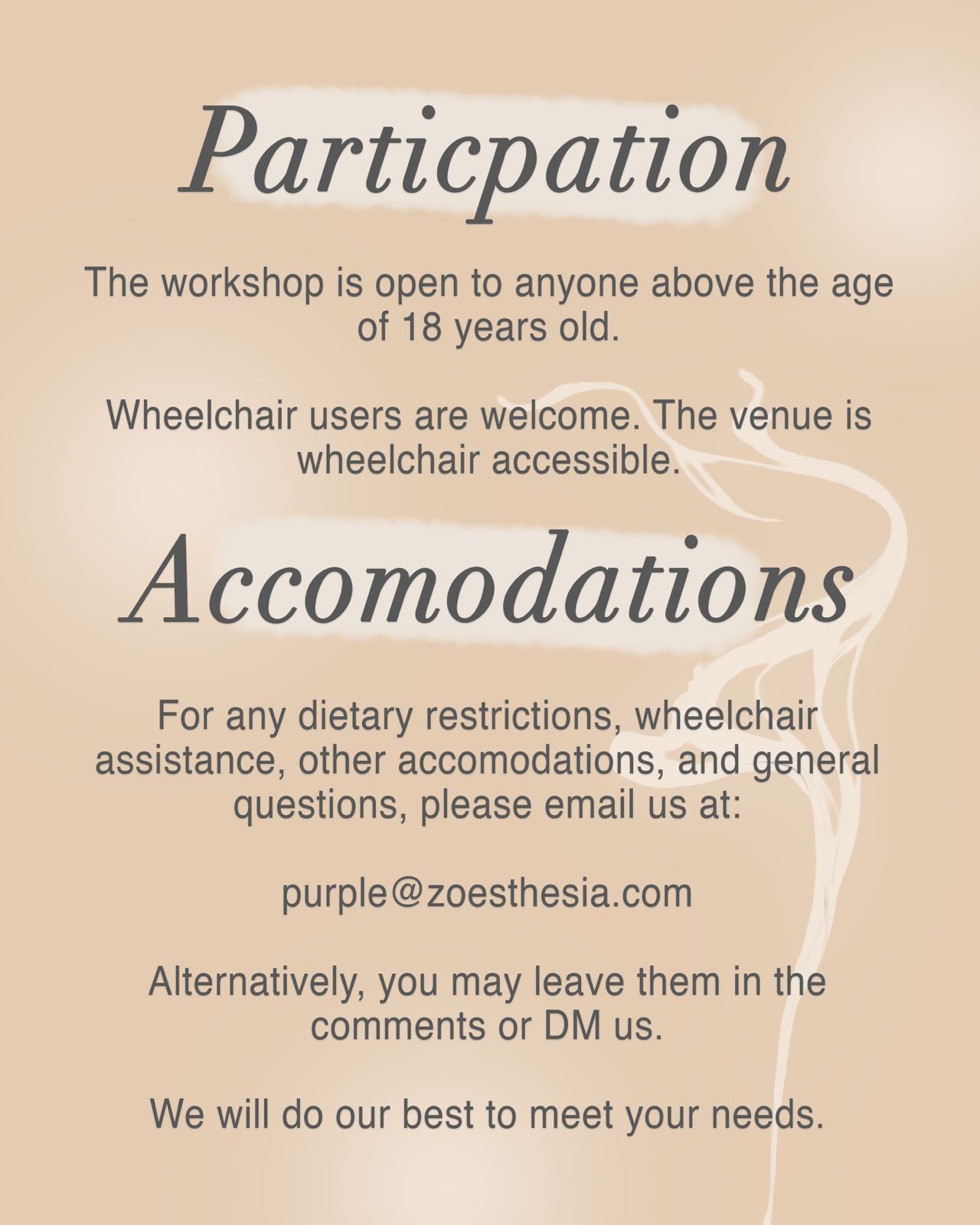 Particpation

The workshop is open to anyone above the age of 18 years old.

Wheelchair users are welcome. The venue is wheelchair accessible.

Accomodations

For any dietary restrictions, wheelchair assistance, other accomodations, and general questions, please email us at:

purple@zoesthesia.com

Alternatively, you may leave them in the comments or DM us.

We will do our best to meet your needs.